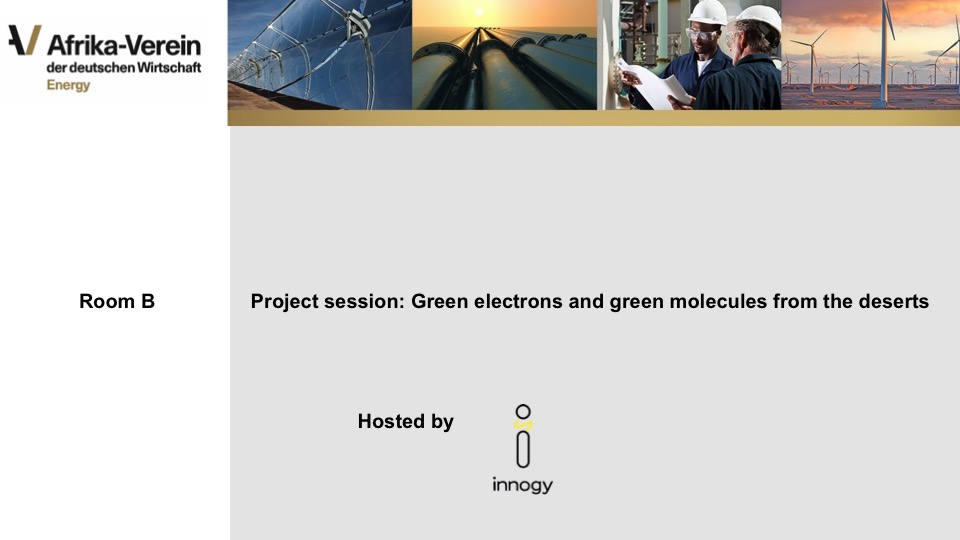 Afrika-Verein
der deutschen Wirtschaft
Energy

Room B

Project session: Green electrons and green molecules from the deserts

Hosted by

innogy